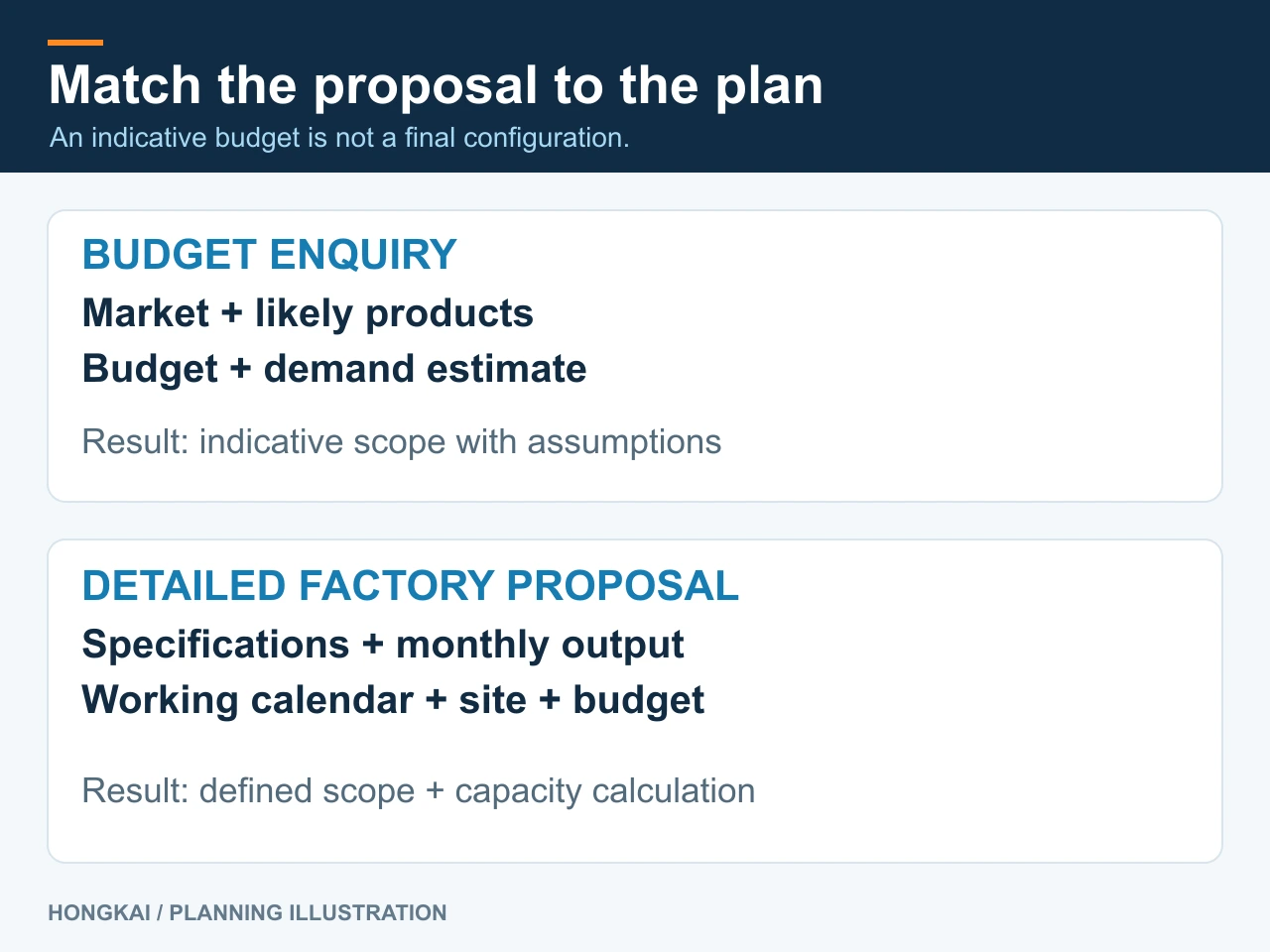 Match the proposal to the plan
An indicative budget is not a final configuration.

BUDGET ENQUIRY
Market + likely products
Budget + demand estimate

Result: indicative scope with assumptions

DETAILED FACTORY PROPOSAL
Specifications + monthly output
Working calendar + site + budget

Result: defined scope + capacity calculation

HONGKAI / PLANNING ILLUSTRATION